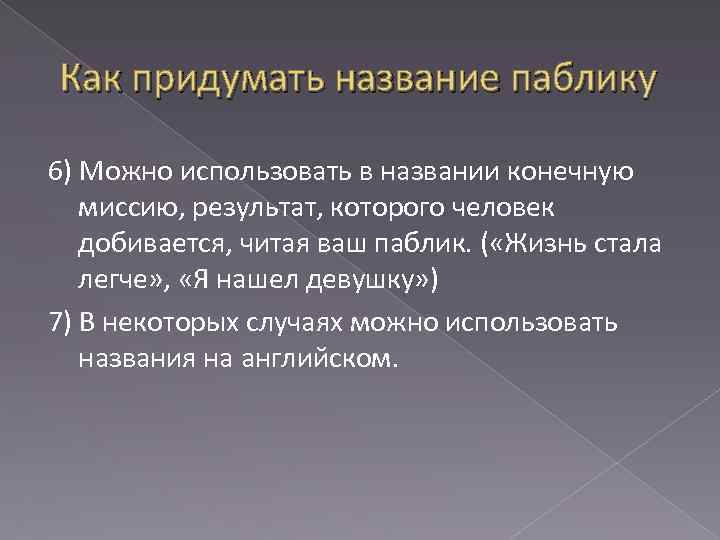 Как придумать название паблику

6) Можно использовать в названии конечную миссию, результат, которого человек добивается, читая ваш паблик. («Жизнь стала легче», «Я нашел девушку»)

7) В некоторых случаях можно использовать названия на английском.